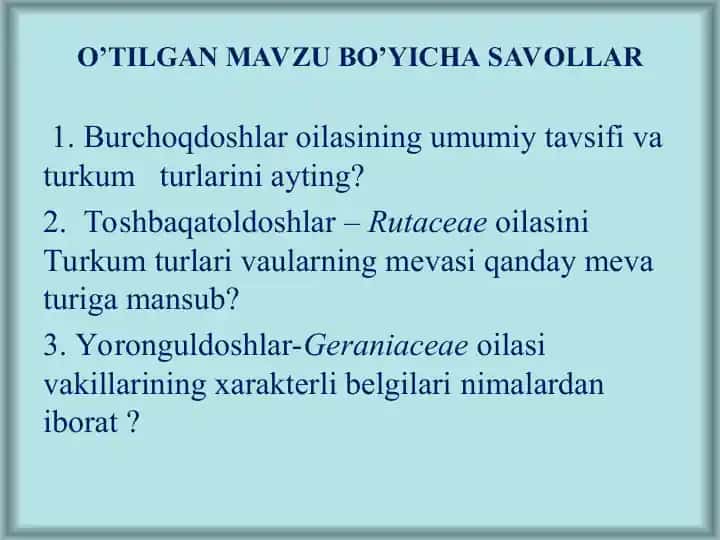 O’TILGAN MAVZU BO’YICHA SAVOLLAR

1. Burchoqdoshlar oilasining umumiy tavsifi va turkum turlarini ayting?

2. Toshbaqatoldoshlar – Rutaceae oilasini Turkum turlari vaularning mevasi qanday meva turiga mansub?

3. Yoronguldoshlar-Geraniaceae oilasi vakillarining xarakterli belgilari nimalardan iborat ?